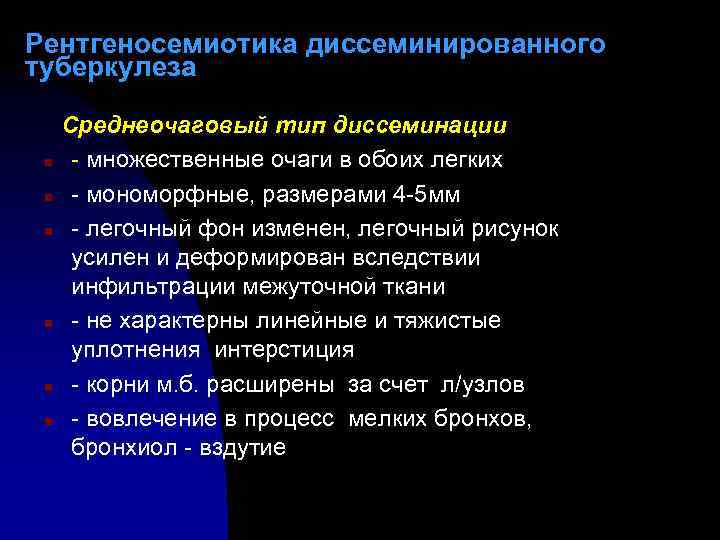 Рентгеносемиотика диссеминированного туберкулеза

Среднеочаговый тип диссеминации

- множественные очаги в обоих легких

- мономорфные, размерами 4-5мм

- легочный фон изменен, легочный рисунок усилен и деформирован вследствии инфильтрации межуточной ткани

- не характерны линейные и тяжистые уплотнения интерстиция

- корни м.б. расширены за счет л/узлов

- вовлечение в процесс мелких бронхов, бронхиол - вздутие